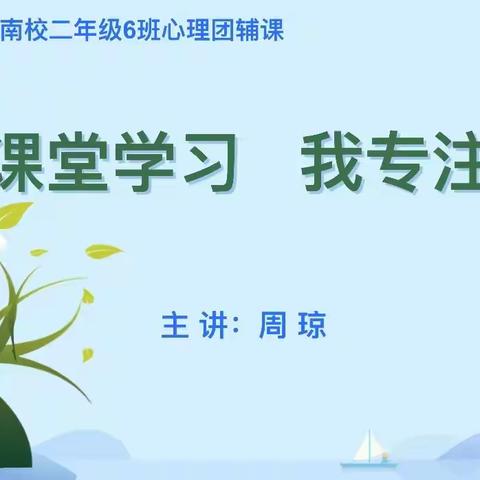 南校二年级6班心理团辅课

课堂学习　我专注

主 讲：周 琼